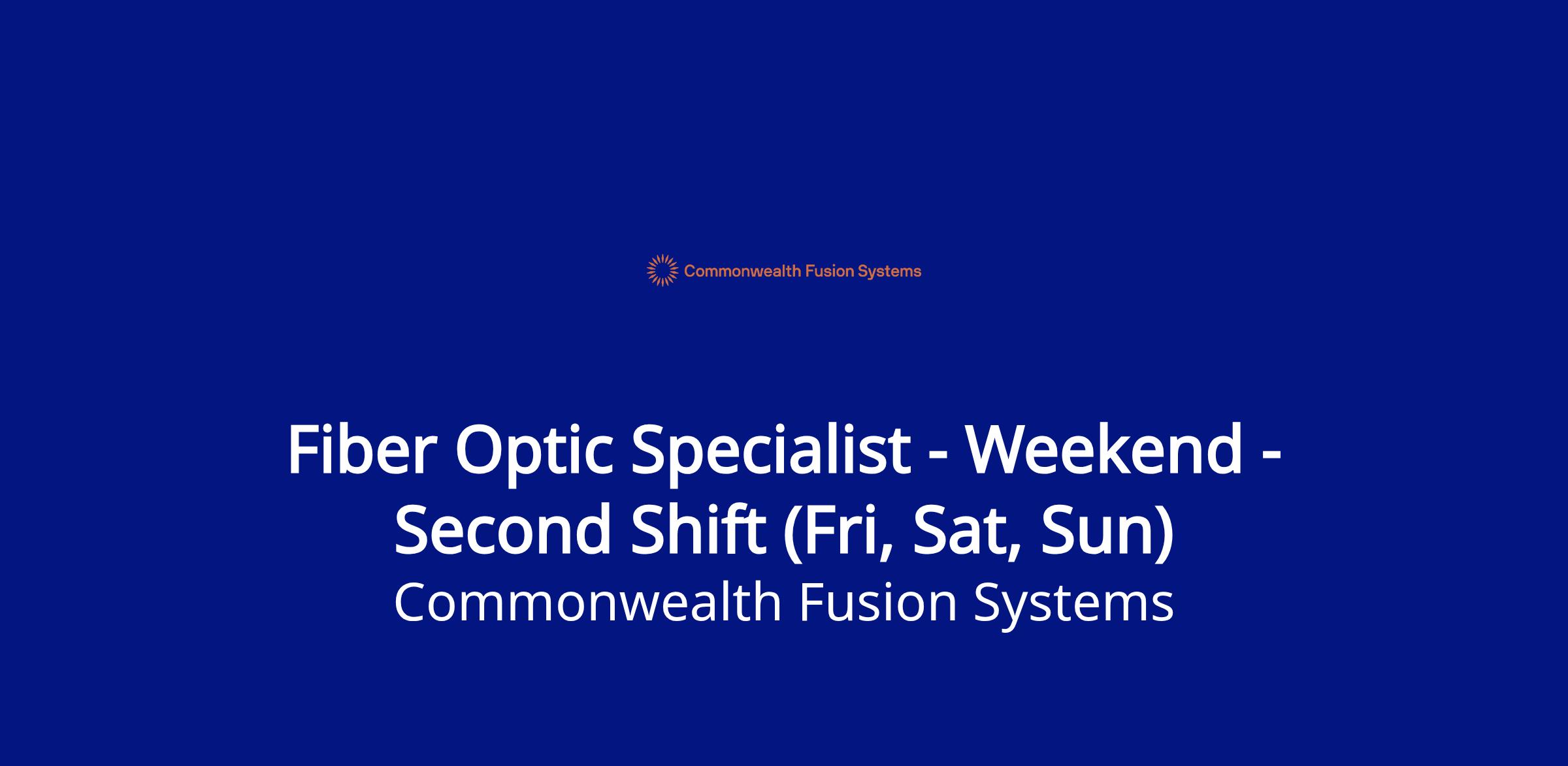 Commonwealth Fusion Systems

Fiber Optic Specialist - Weekend - Second Shift (Fri, Sat, Sun)

Commonwealth Fusion Systems